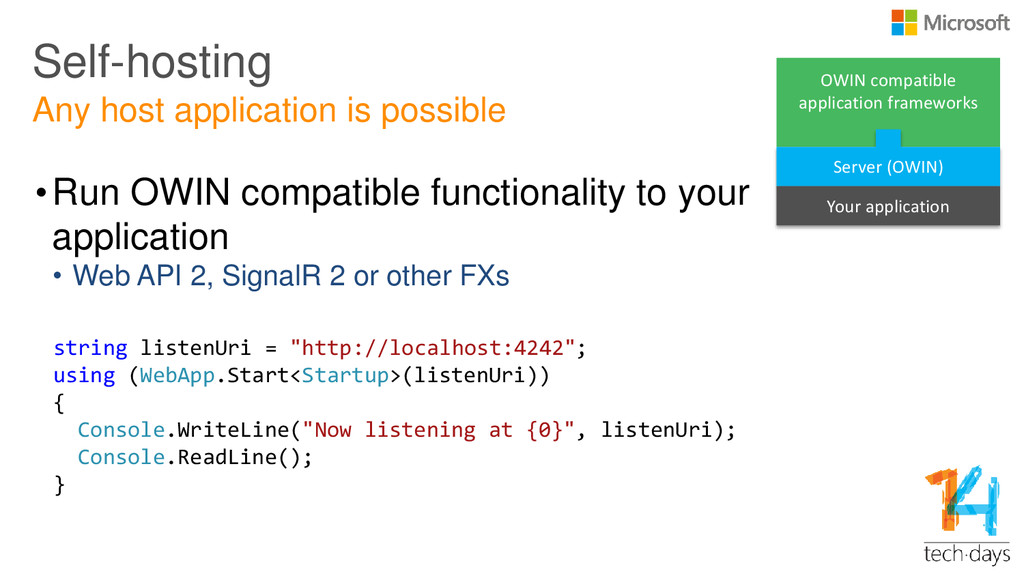 Microsoft

Self-hosting
Any host application is possible

OWIN compatible application frameworks

Server (OWIN)

Your application

• Run OWIN compatible functionality to your application
  • Web API 2, SignalR 2 or other FXs

string listenUri = "http://localhost:4242";
using (WebApp.Start<Startup>(listenUri))
{
  Console.WriteLine("Now listening at {0}", listenUri);
  Console.ReadLine();
}

14
tech·days